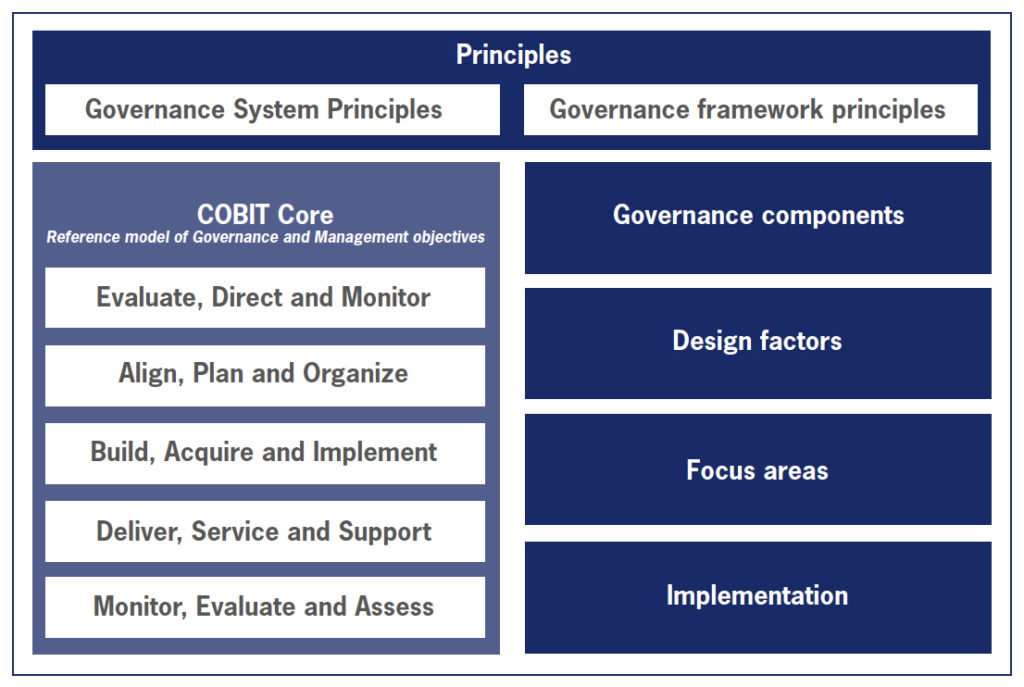 Principles

Governance System Principles

Governance framework principles

COBIT Core
Reference model of Governance and Management objectives

Evaluate, Direct and Monitor

Align, Plan and Organize

Build, Acquire and Implement

Deliver, Service and Support

Monitor, Evaluate and Assess

Governance components

Design factors

Focus areas

Implementation